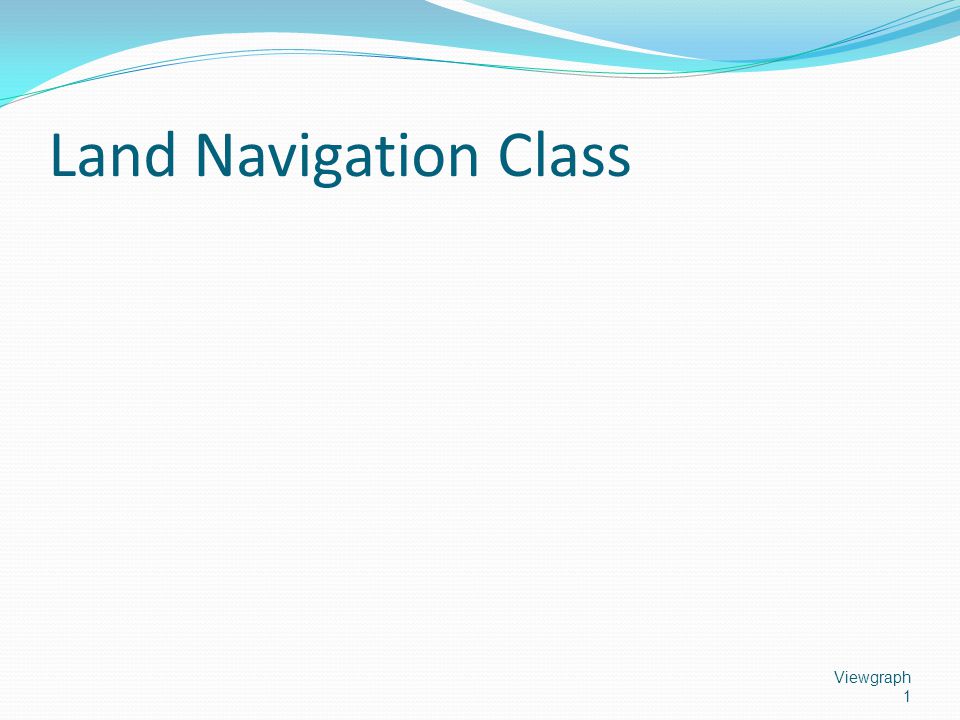 Land Navigation Class

Viewgraph
1